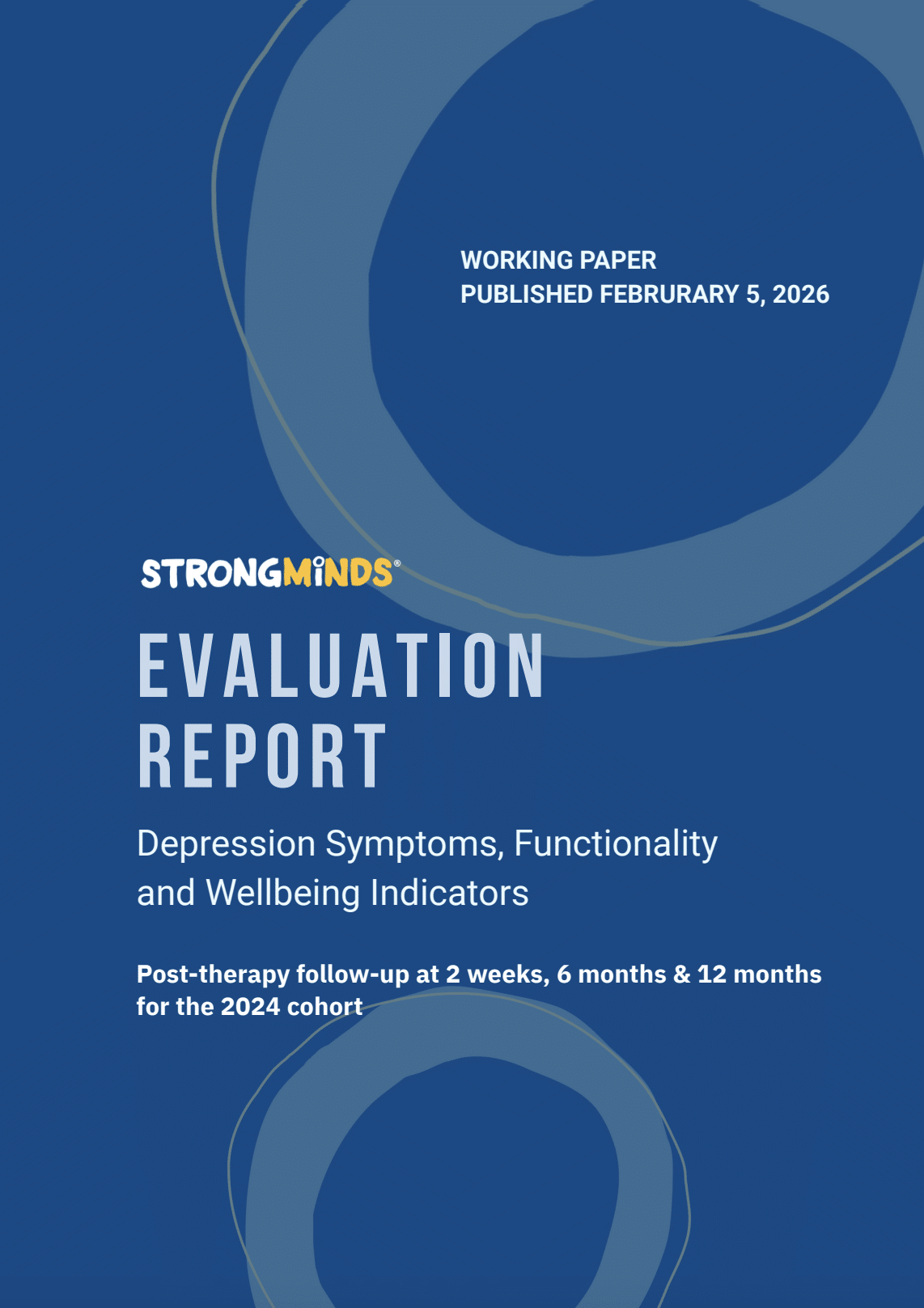 WORKING PAPER
PUBLISHED FEBRURARY 5, 2026

STRONGMINDS®

EVALUATION REPORT

Depression Symptoms, Functionality and Wellbeing Indicators

Post-therapy follow-up at 2 weeks, 6 months & 12 months for the 2024 cohort